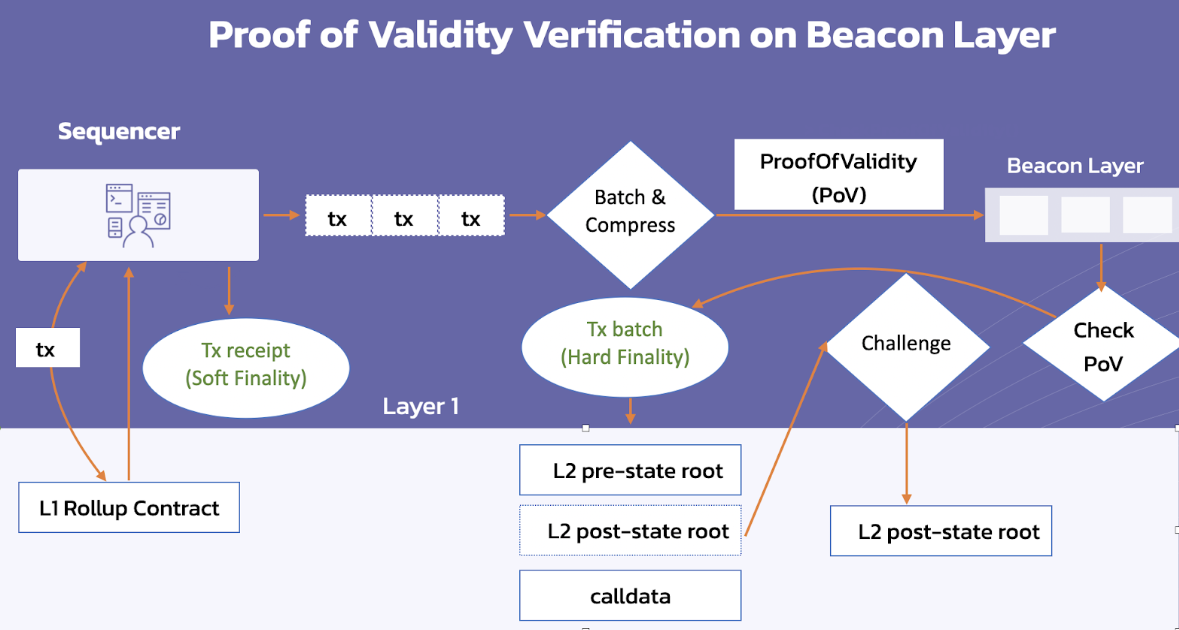 Proof of Validity Verification on Beacon Layer

Sequencer

tx

tx

tx

Batch & Compress

ProofOfValidity (PoV)

Beacon Layer

tx

Tx receipt (Soft Finality)

Tx batch (Hard Finality)

Challenge

Check PoV

Layer 1

L1 Rollup Contract

L2 pre-state root

L2 post-state root

calldata

L2 post-state root